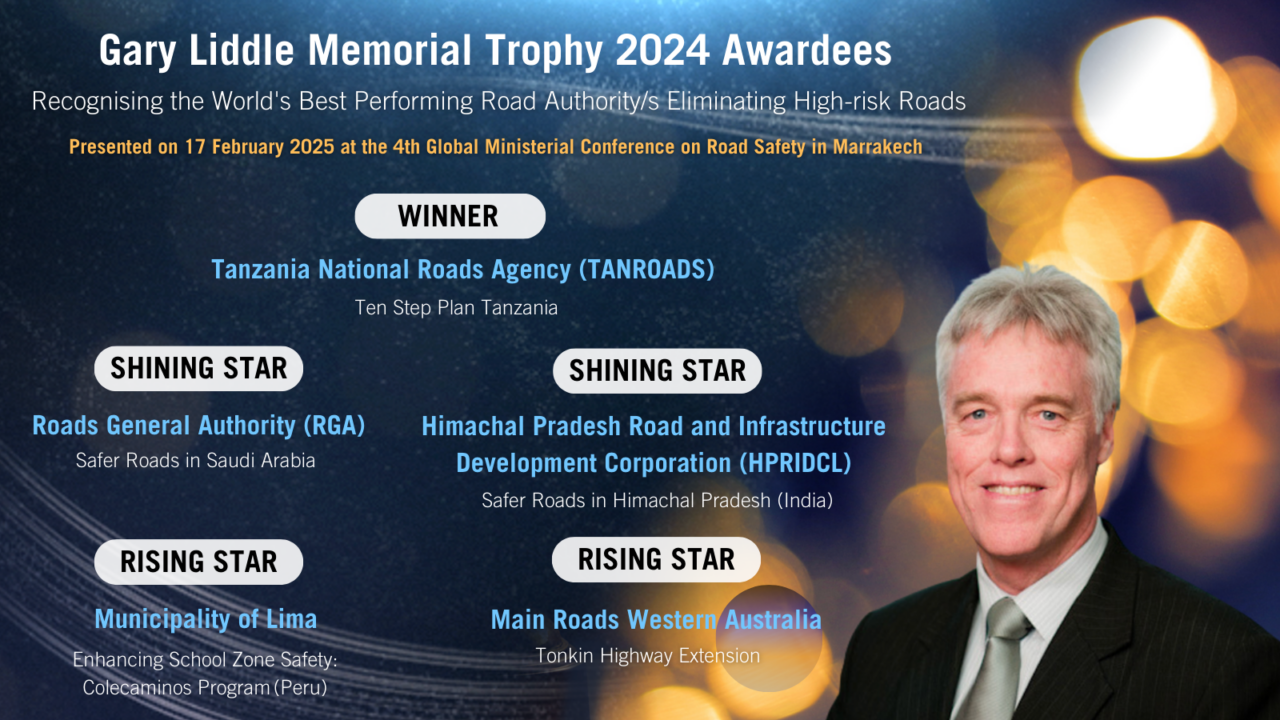 Gary Liddle Memorial Trophy 2024 Awardees

Recognising the World's Best Performing Road Authority/s Eliminating High-risk Roads

Presented on 17 February 2025 at the 4th Global Ministerial Conference on Road Safety in Marrakech

WINNER

Tanzania National Roads Agency (TANROADS)

Ten Step Plan Tanzania

SHINING STAR

Roads General Authority (RGA)

Safer Roads in Saudi Arabia

SHINING STAR

Himachal Pradesh Road and Infrastructure Development Corporation (HPRIDCL)

Safer Roads in Himachal Pradesh (India)

RISING STAR

Municipality of Lima

Enhancing School Zone Safety: Colecaminos Program (Peru)

RISING STAR

Main Roads Western Australia

Tonkin Highway Extension